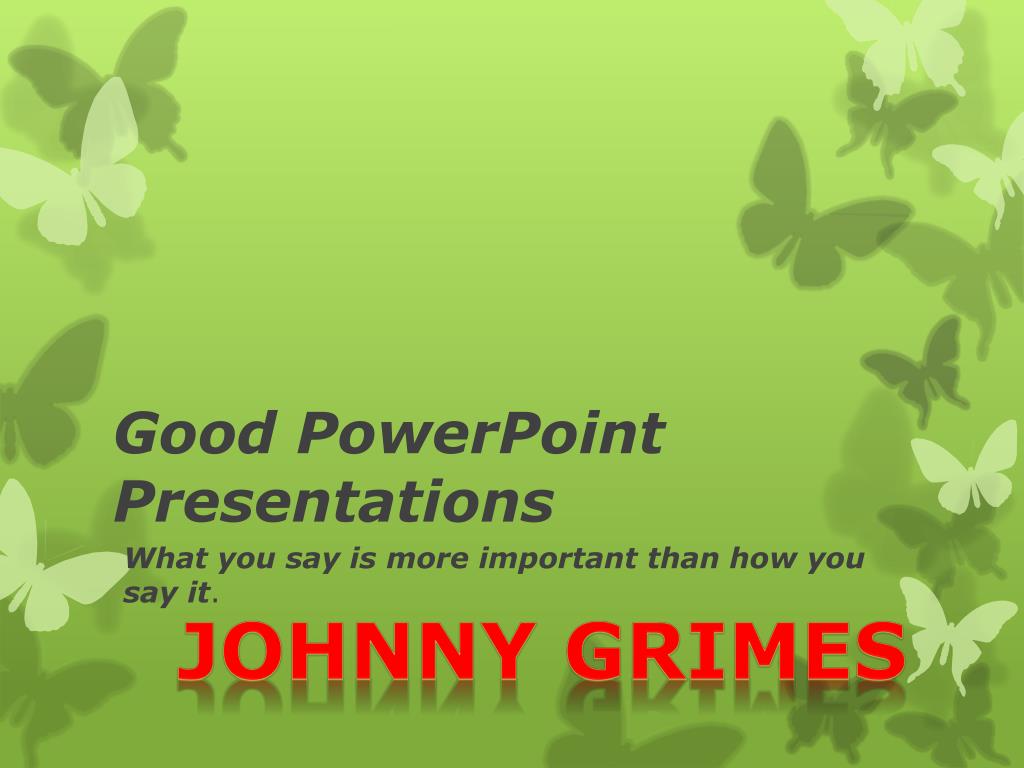 Good PowerPoint Presentations

What you say is more important than how you say it.

JOHNNY GRIMES